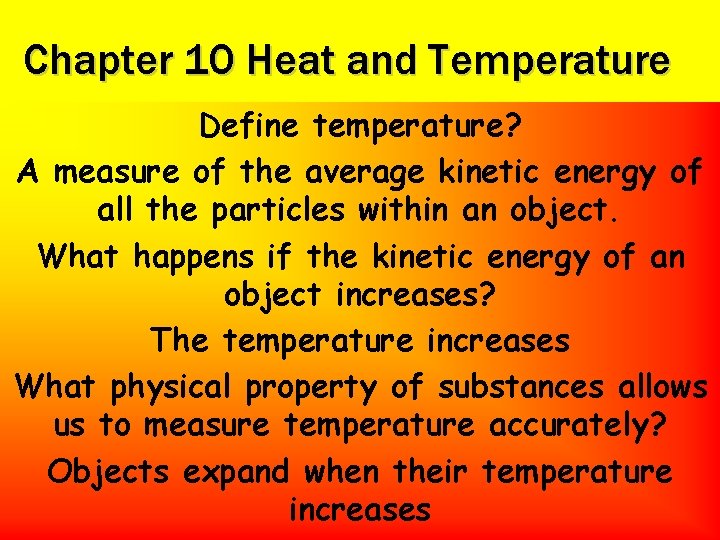 Chapter 10 Heat and Temperature

Define temperature?

A measure of the average kinetic energy of all the particles within an object.

What happens if the kinetic energy of an object increases?

The temperature increases

What physical property of substances allows us to measure temperature accurately?

Objects expand when their temperature increases